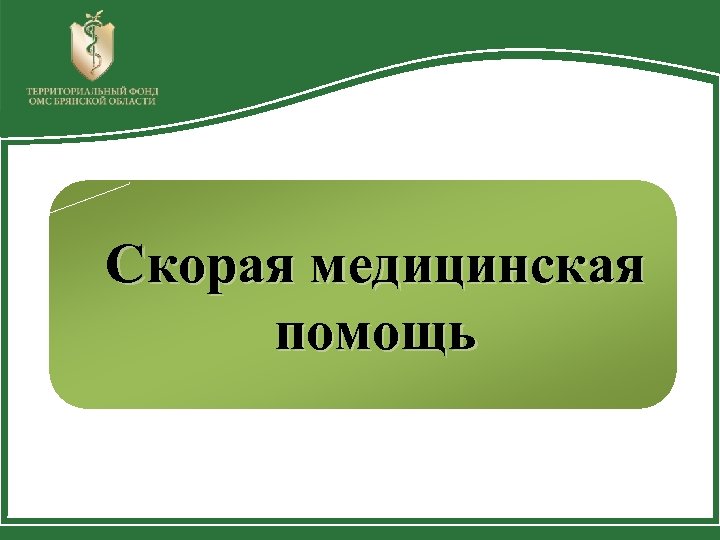 ТЕРРИТОРИАЛЬНЫЙ ФОНД
ОМС БРЯНСКОЙ ОБЛАСТИ

Скорая медицинская помощь